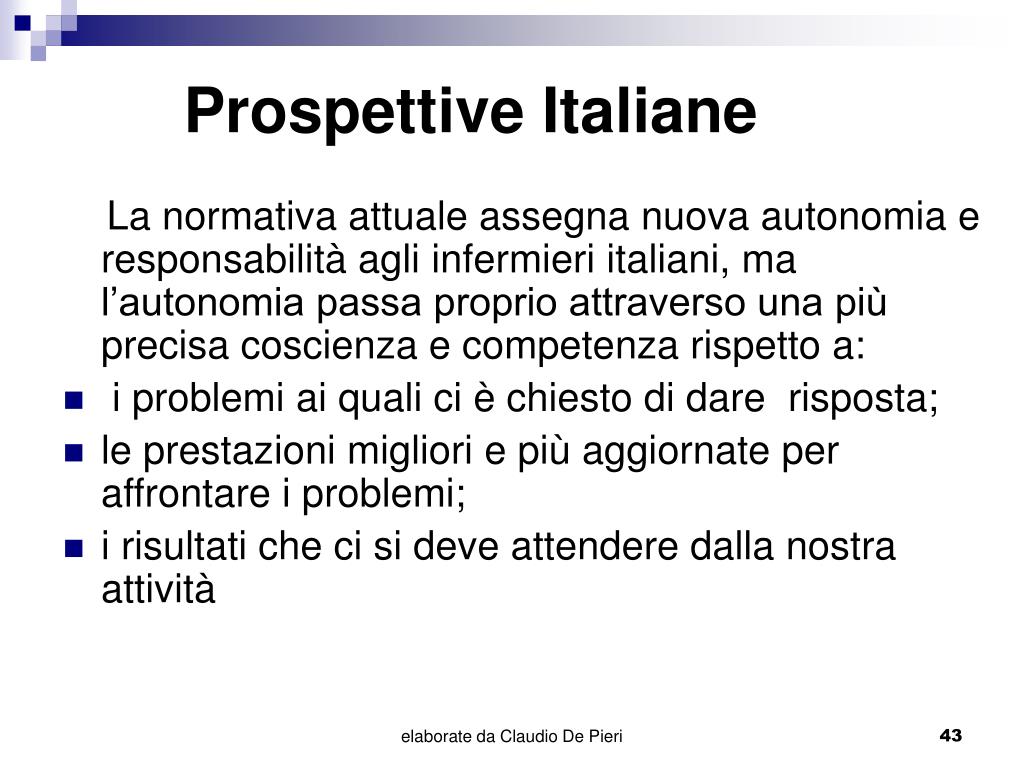 Prospettive Italiane

La normativa attuale assegna nuova autonomia e responsabilità agli infermieri italiani, ma l’autonomia passa proprio attraverso una più precisa coscienza e competenza rispetto a:

- i problemi ai quali ci è chiesto di dare risposta;
- le prestazioni migliori e più aggiornate per affrontare i problemi;
- i risultati che ci si deve attendere dalla nostra attività

elaborate da Claudio De Pieri

43